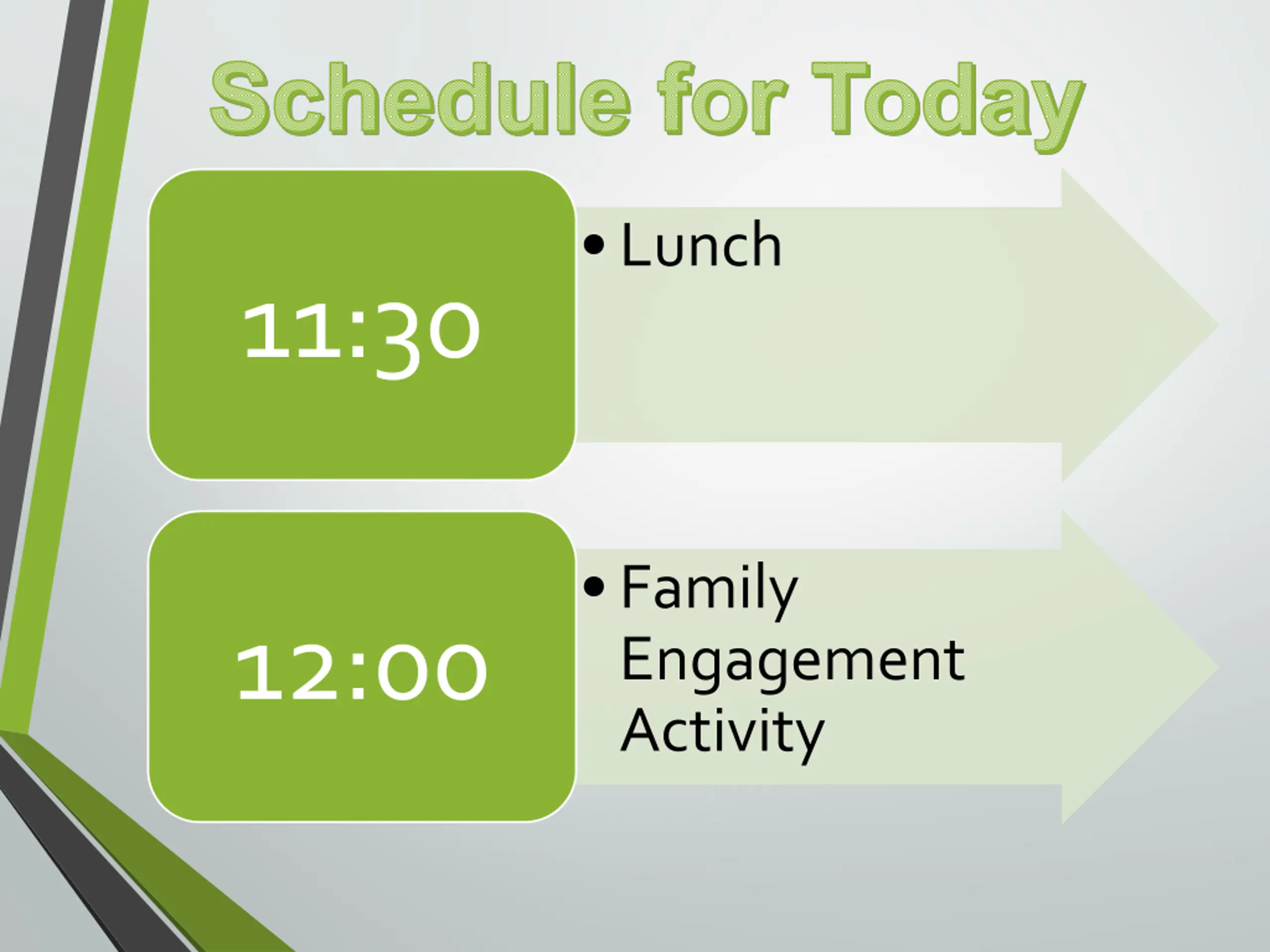 Schedule for Today

11:30

• Lunch

12:00

• Family Engagement Activity